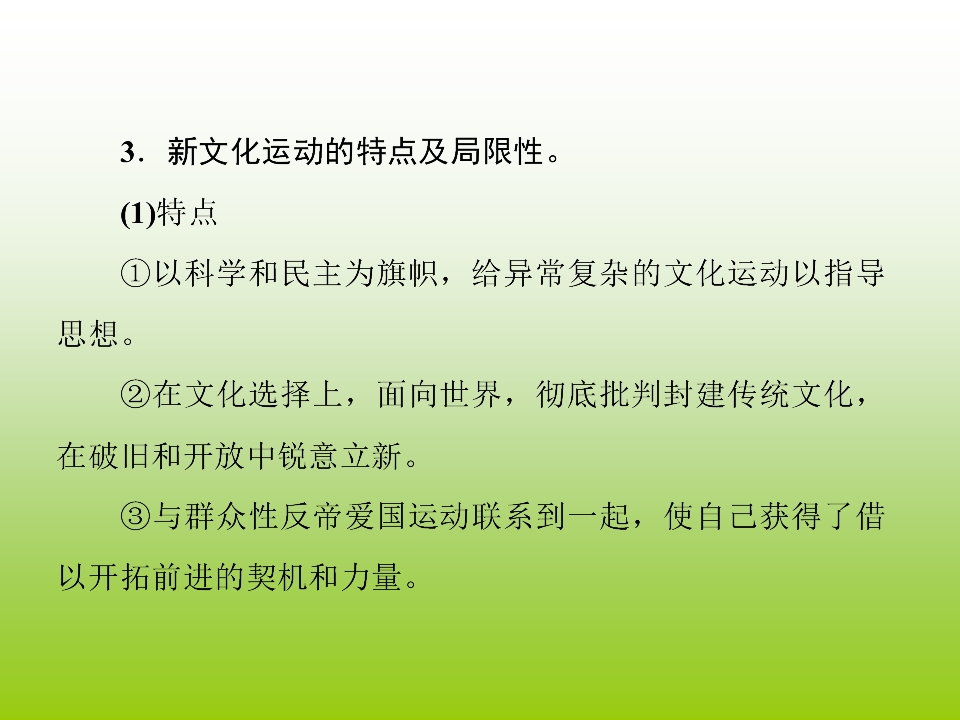 3．新文化运动的特点及局限性。

(1)特点

①以科学和民主为旗帜，给异常复杂的文化运动以指导思想。

②在文化选择上，面向世界，彻底批判封建传统文化，在破旧和开放中锐意立新。

③与群众性反帝爱国运动联系到一起，使自己获得了借以开拓前进的契机和力量。